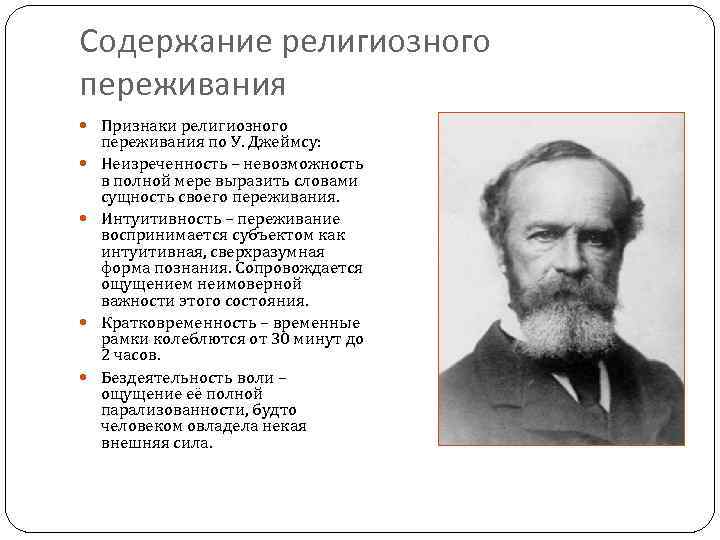 Содержание религиозного переживания

- Признаки религиозного переживания по У. Джеймсу:
- Неизреченность – невозможность в полной мере выразить словами сущность своего переживания.
- Интуитивность – переживание воспринимается субъектом как интуитивная, сверхразумная форма познания. Сопровождается ощущением неимоверной важности этого состояния.
- Кратковременность – временные рамки колеблются от 30 минут до 2 часов.
- Бездеятельность воли – ощущение её полной парализованности, будто человеком овладела некая внешняя сила.